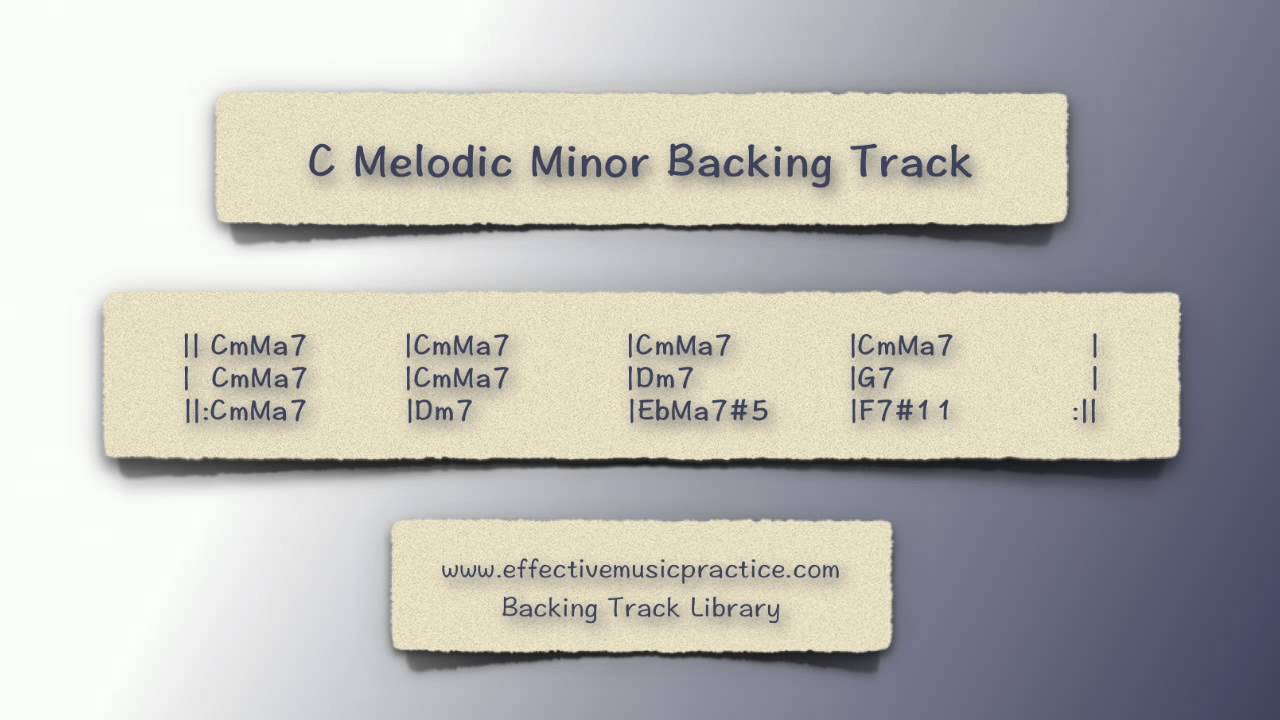 C Melodic Minor Backing Track

|| CmMa7 |CmMa7 |CmMa7 |CmMa7 |
| CmMa7 |CmMa7 |Dm7 |G7 |
||:CmMa7 |Dm7 |EbMa7#5 |F7#11 :||

www.effectivemusicpractice.com
Backing Track Library